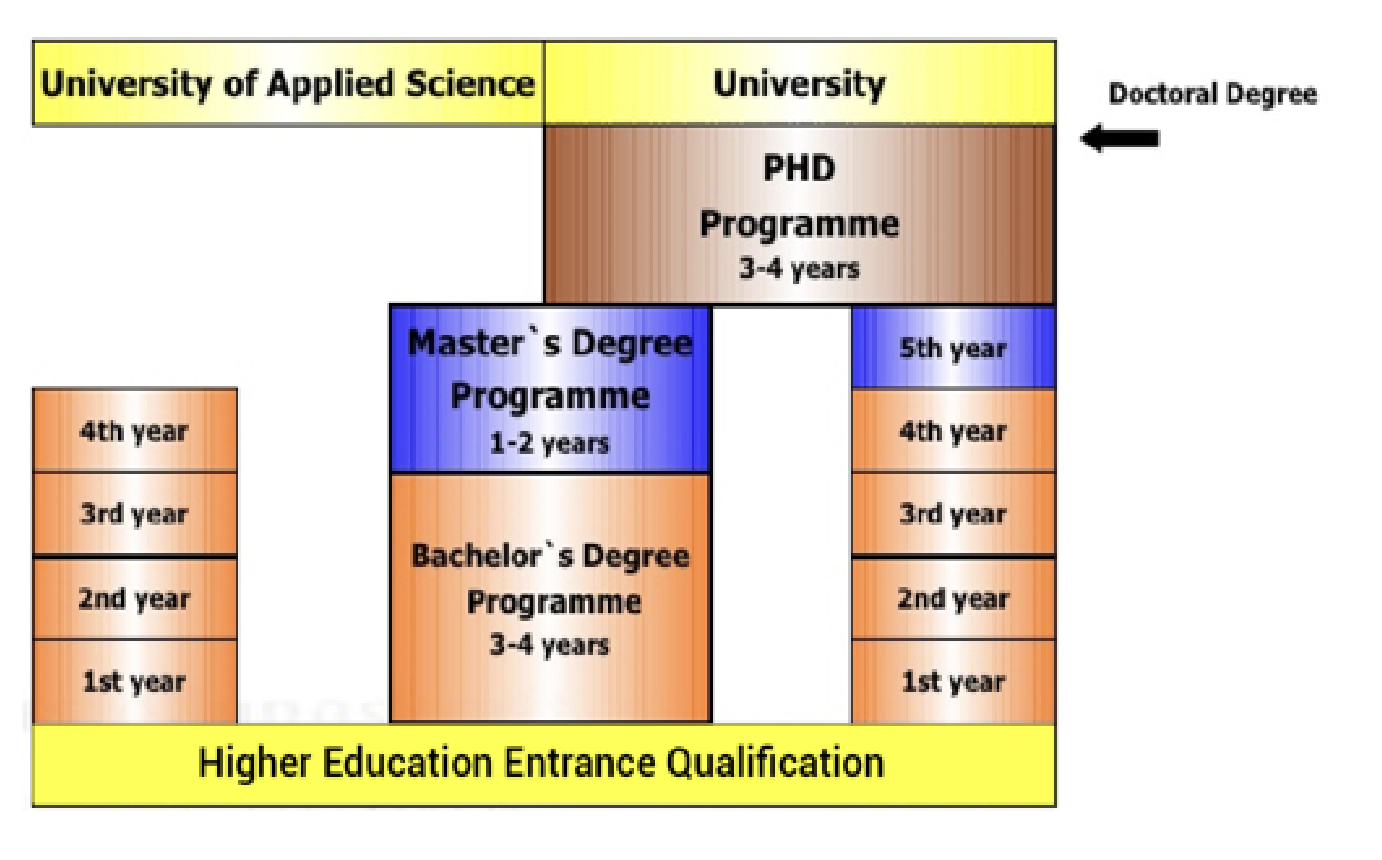 University of Applied Science

University

Doctoral Degree

PHD
Programme
3-4 years

Master`s Degree
Programme
1-2 years

Bachelor`s Degree
Programme
3-4 years

4th year
3rd year
2nd year
1st year

5th year
4th year
3rd year
2nd year
1st year

Higher Education Entrance Qualification